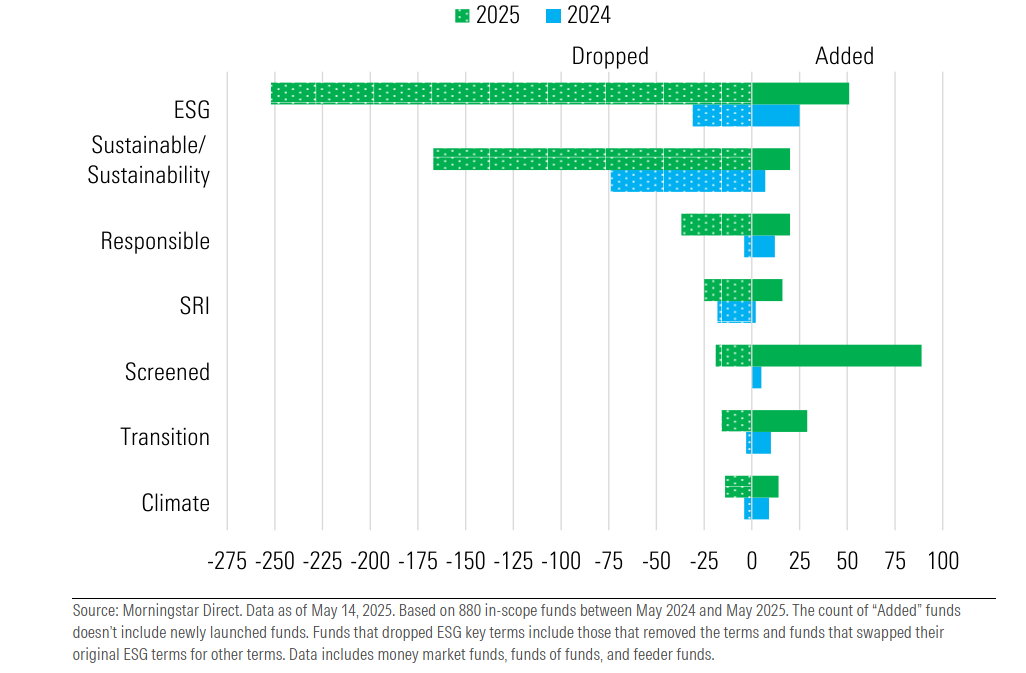 2025 2024

Dropped Added

ESG

Sustainable/ Sustainability

Responsible

SRI

Screened

Transition

Climate

-275 -250 -225 -200 -175 -150 -125 -100 -75 -50 -25 0 25 50 75 100

Source: Morningstar Direct. Data as of May 14, 2025. Based on 880 in-scope funds between May 2024 and May 2025. The count of "Added" funds doesn't include newly launched funds. Funds that dropped ESG key terms include those that removed the terms and funds that swapped their original ESG terms for other terms. Data includes money market funds, funds of funds, and feeder funds.